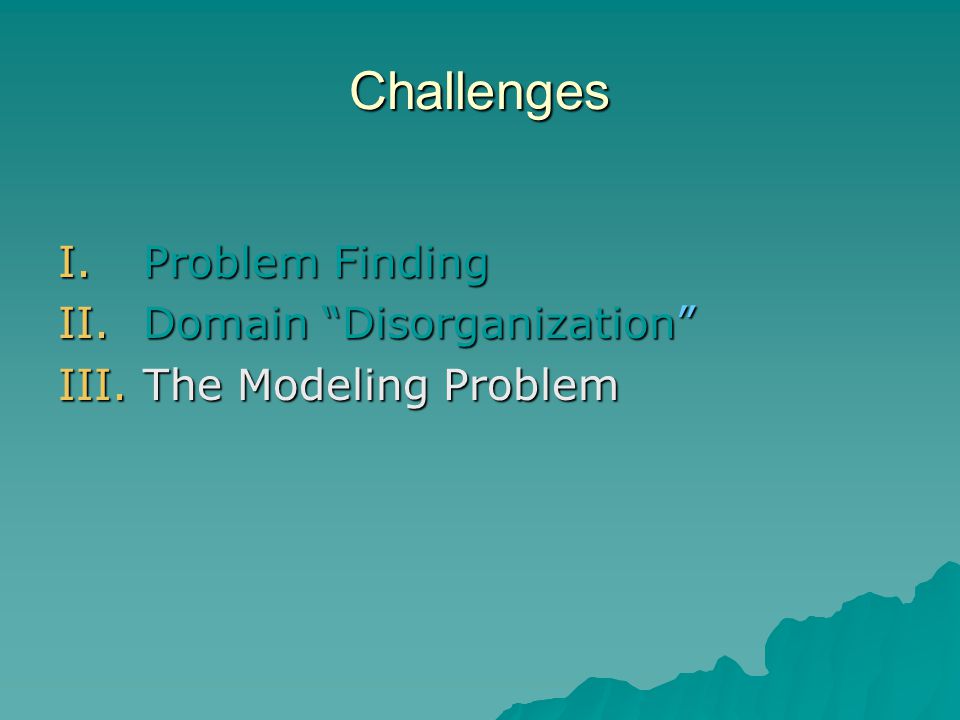 Challenges

I. Problem Finding
II. Domain “Disorganization”
III. The Modeling Problem